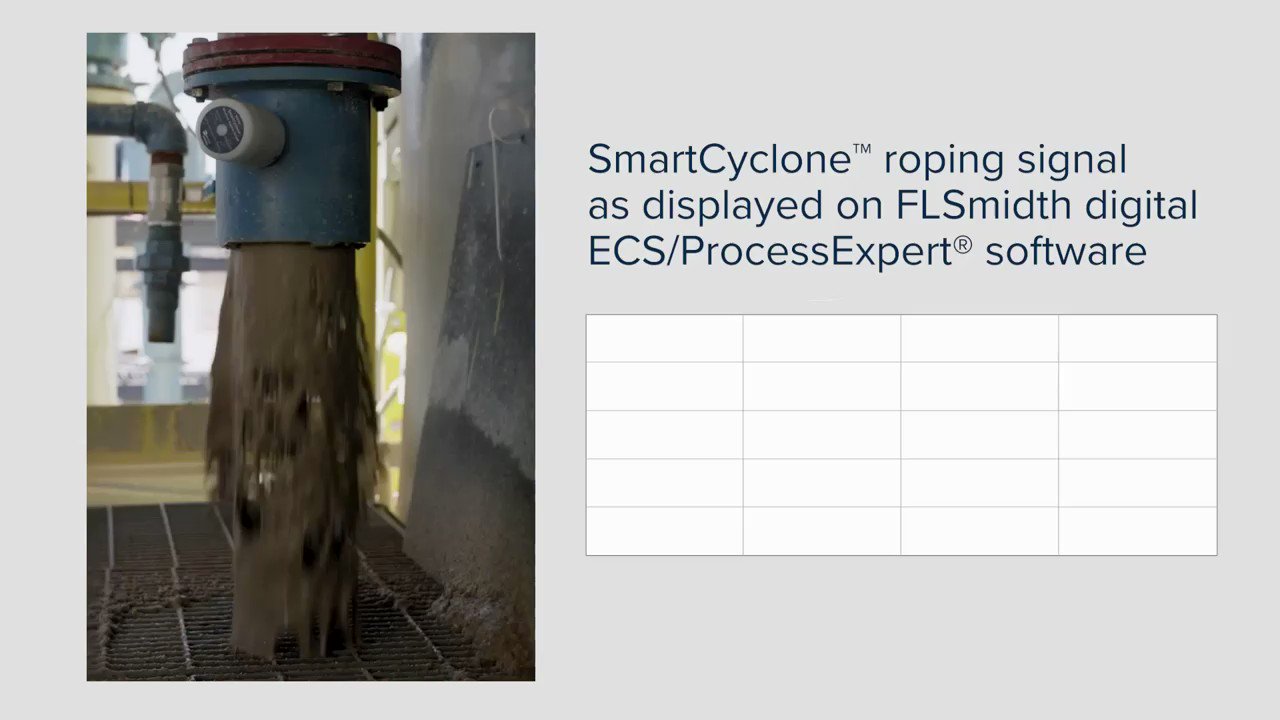 SmartCyclone™ roping signal as displayed on FLSmidth digital ECS/ProcessExpert® software